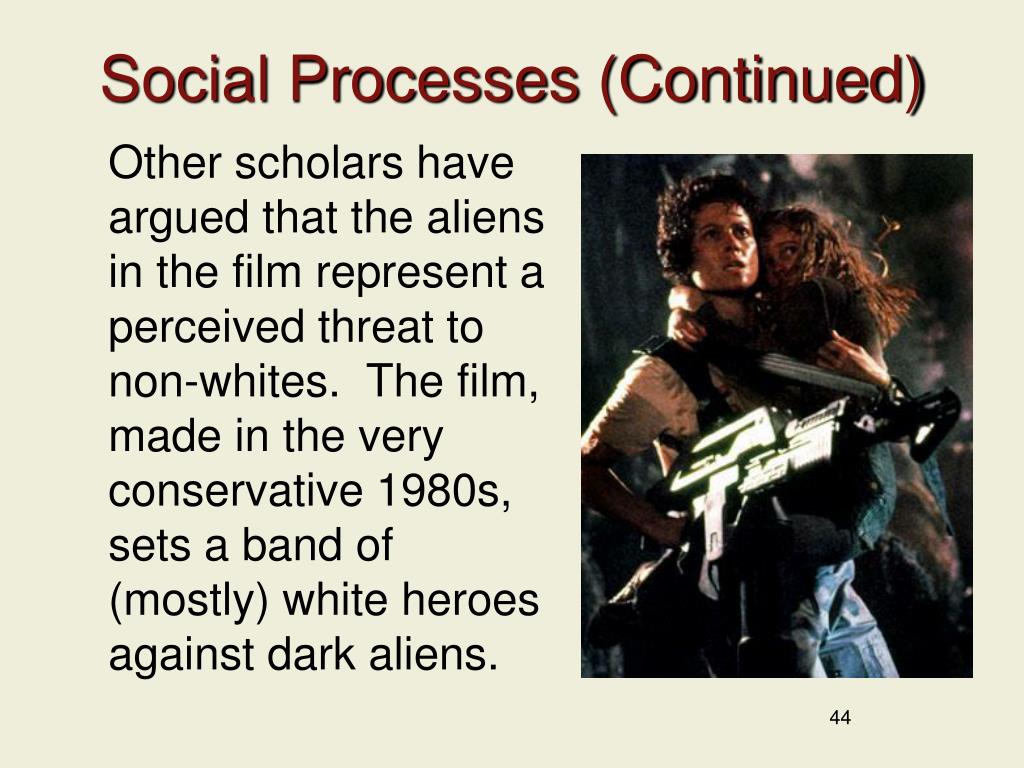 Social Processes (Continued)

Other scholars have argued that the aliens in the film represent a perceived threat to non-whites.  The film, made in the very conservative 1980s, sets a band of (mostly) white heroes against dark aliens.

44